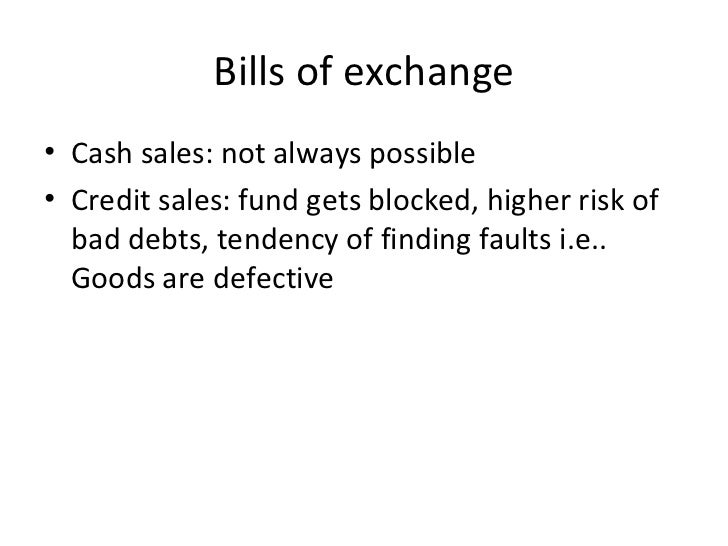 Bills of exchange

• Cash sales: not always possible
• Credit sales: fund gets blocked, higher risk of bad debts, tendency of finding faults i.e.. Goods are defective